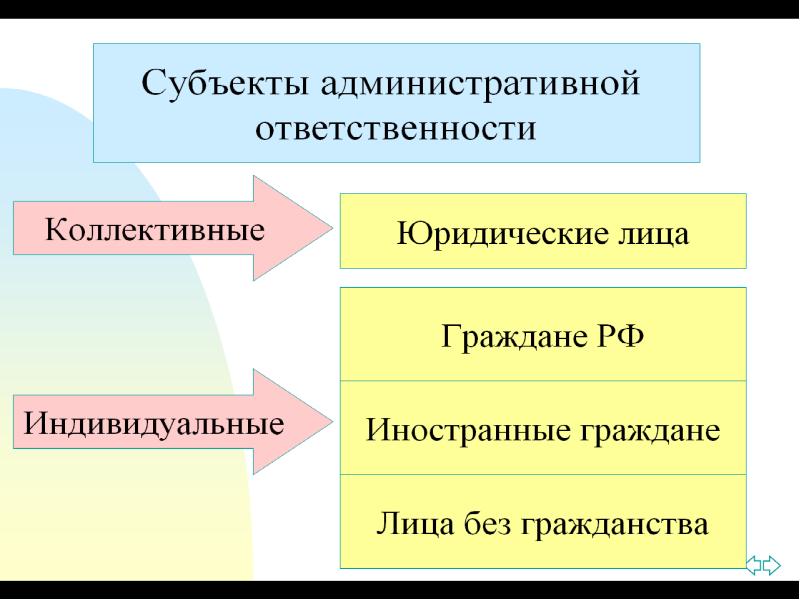 Субъекты административной ответственности

Коллективные

Юридические лица

Индивидуальные

Граждане РФ

Иностранные граждане

Лица без гражданства